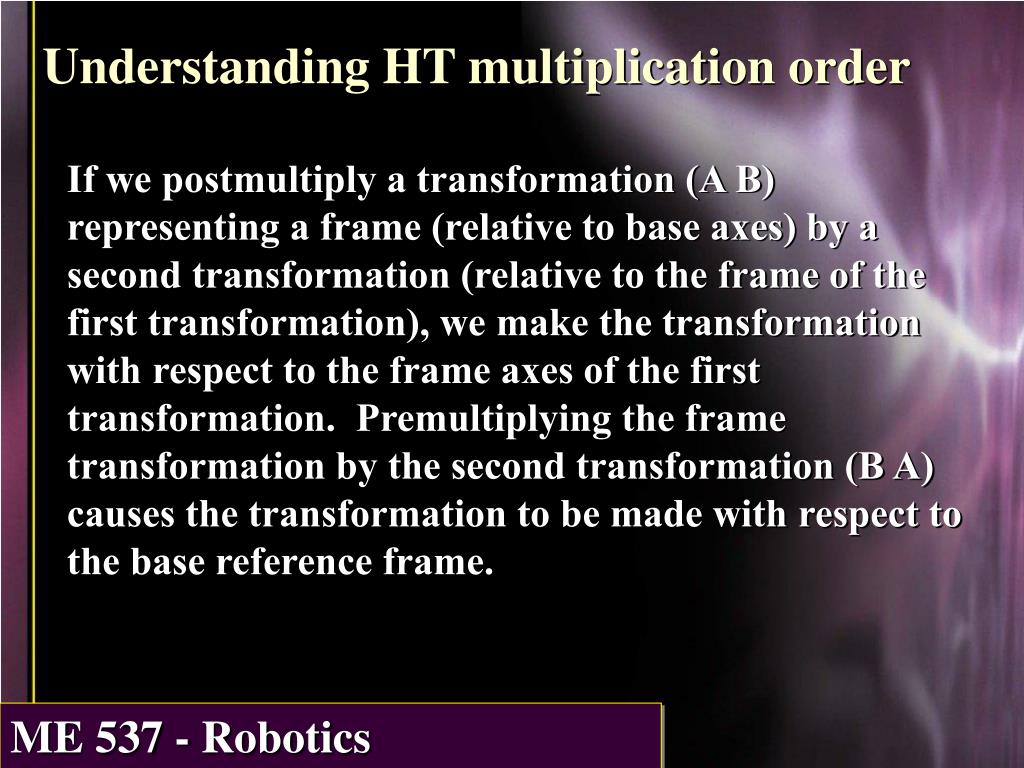 Understanding HT multiplication order

If we postmultiply a transformation (A B) representing a frame (relative to base axes) by a second transformation (relative to the frame of the first transformation), we make the transformation with respect to the frame axes of the first transformation. Premultiplying the frame transformation by the second transformation (B A) causes the transformation to be made with respect to the base reference frame.

ME 537 - Robotics